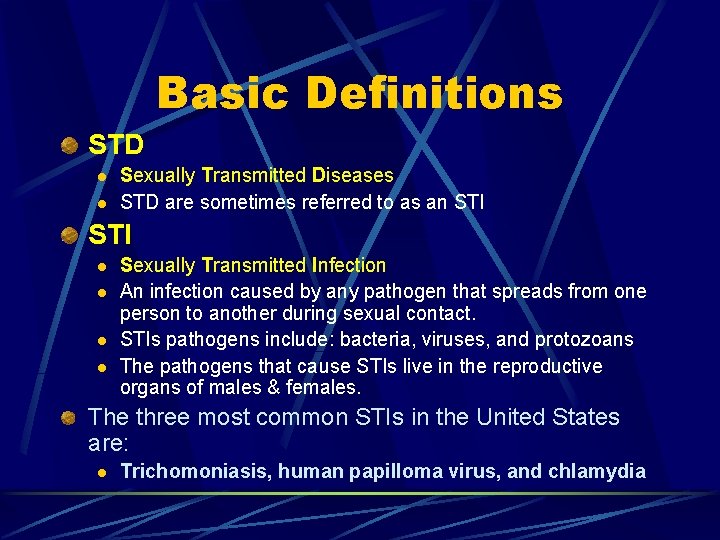 Basic Definitions

STD

- Sexually Transmitted Diseases
- STD are sometimes referred to as an STI

STI

- Sexually Transmitted Infection
- An infection caused by any pathogen that spreads from one person to another during sexual contact.
- STIs pathogens include: bacteria, viruses, and protozoans
- The pathogens that cause STIs live in the reproductive organs of males & females.

The three most common STIs in the United States are:

- Trichomoniasis, human papilloma virus, and chlamydia